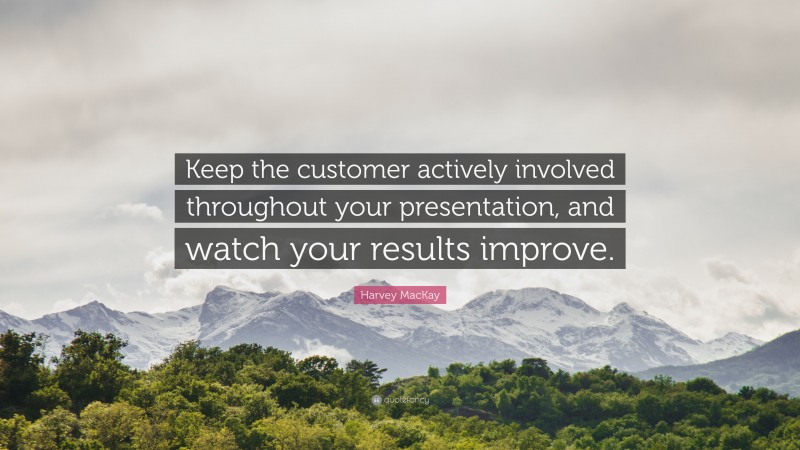 Keep the customer actively involved throughout your presentation, and watch your results improve.

Harvey MacKay

quotefancy